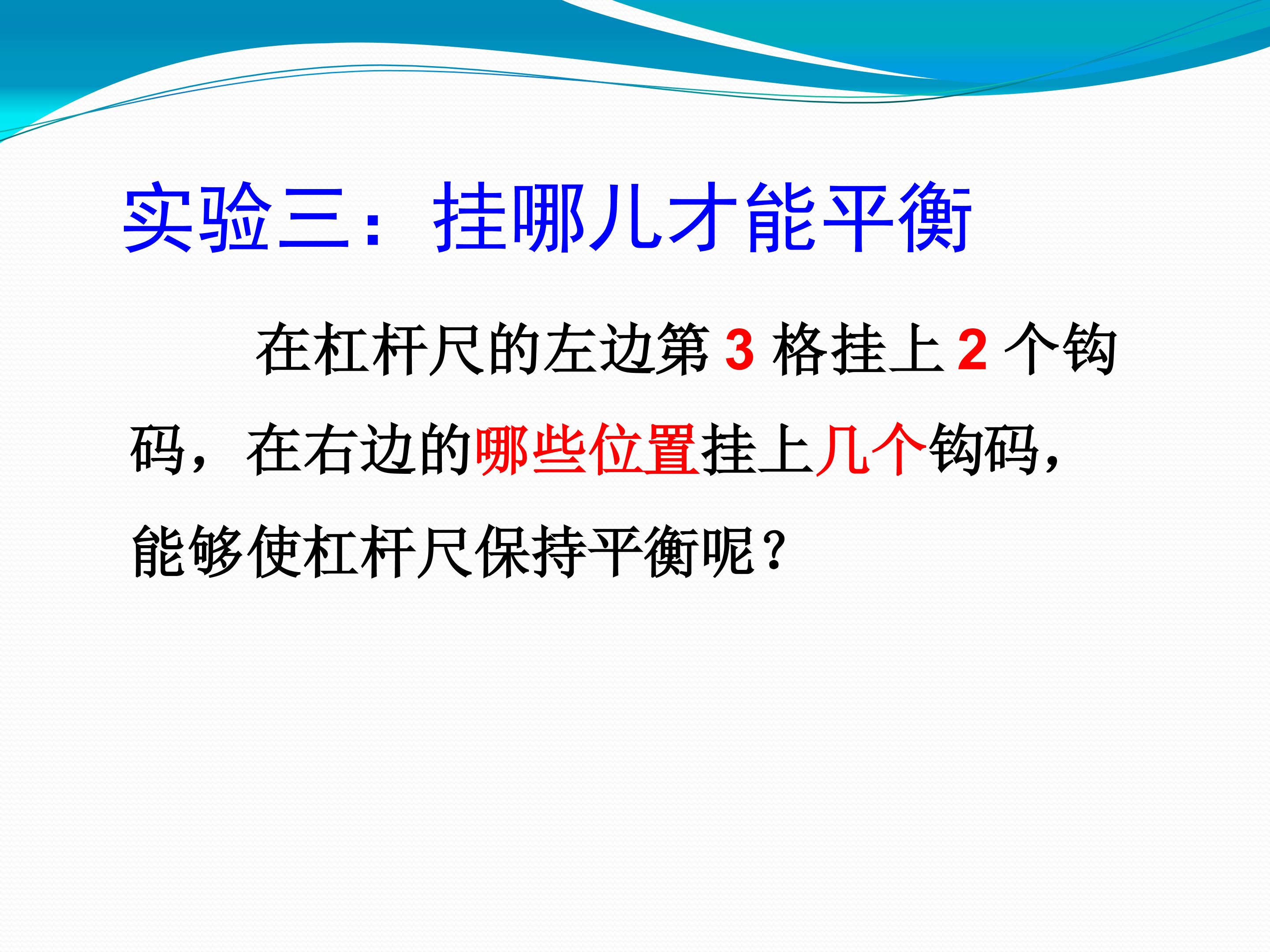 实验三：挂哪儿才能平衡

在杠杆尺的左边第 3 格挂上 2 个钩码，在右边的哪些位置挂上几个钩码，能够使杠杆尺保持平衡呢？